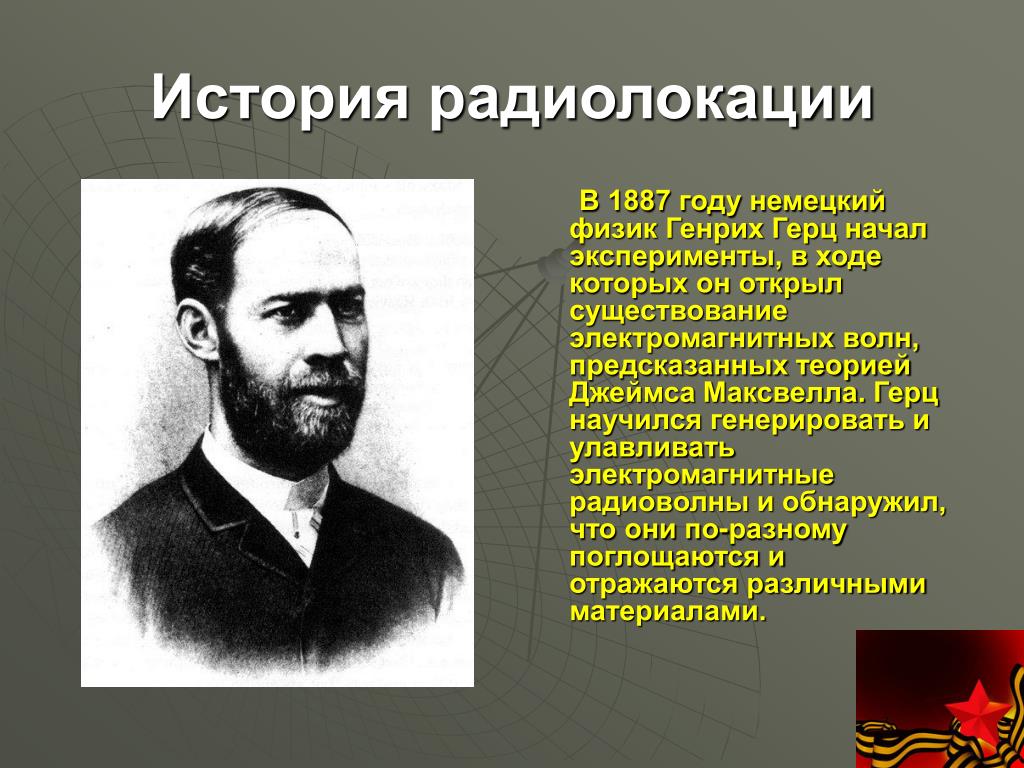 История радиолокации

В 1887 году немецкий физик Генрих Герц начал эксперименты, в ходе которых он открыл существование электромагнитных волн, предсказанных теорией Джеймса Максвелла. Герц научился генерировать и улавливать электромагнитные радиоволны и обнаружил, что они по-разному поглощаются и отражаются различными материалами.